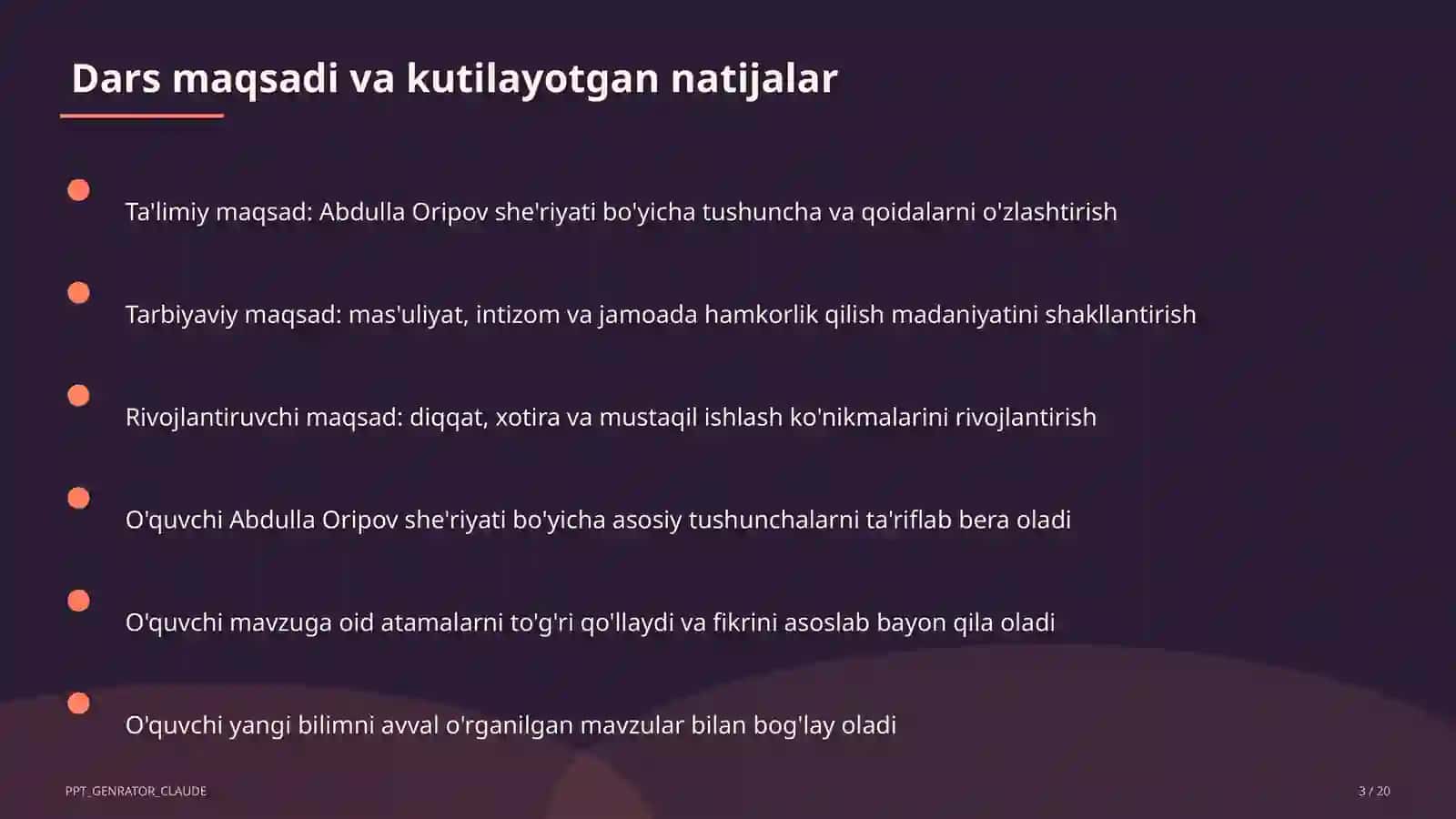 Dars maqsadi va kutilayotgan natijalar

Ta'limiy maqsad: Abdulla Oripov she'riyati bo'yicha tushuncha va qoidalarni o'zlashtirish

Tarbiyaviy maqsad: mas'uliyat, intizom va jamoada hamkorlik qilish madaniyatini shakllantirish

Rivojlantiruvchi maqsad: diqqat, xotira va mustaqil ishlash ko'nikmalarini rivojlantirish

O'quvchi Abdulla Oripov she'riyati bo'yicha asosiy tushunchalarni ta'riflab bera oladi

O'quvchi mavzuga oid atamalarni to'g'ri qo'llaydi va fikrini asoslab bayon qila oladi

O'quvchi yangi bilimni avval o'rganilgan mavzular bilan bog'lay oladi

PPT_GENRATOR_CLAUDE

3 / 20